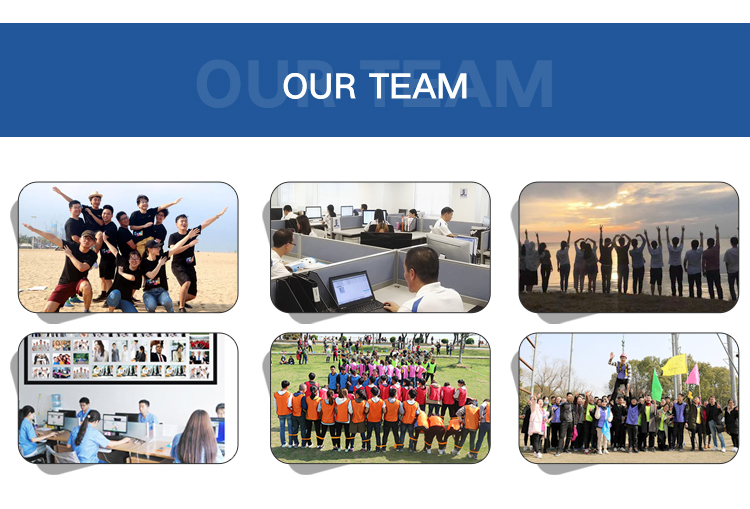 OUR TEAM